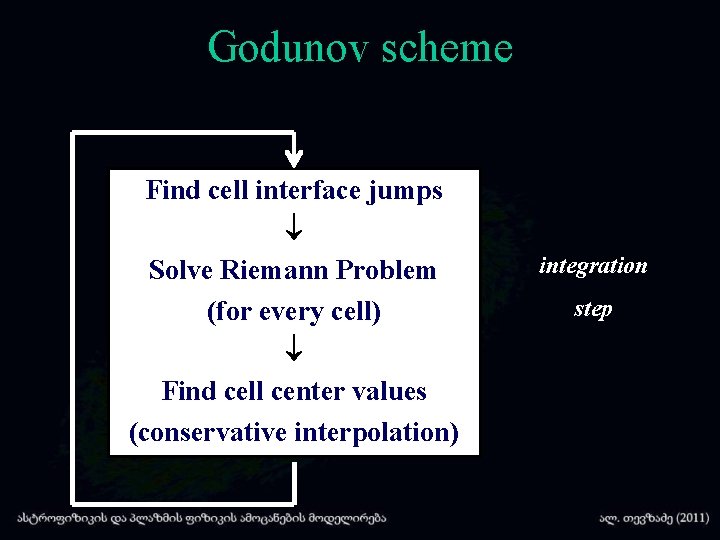 Godunov scheme

Find cell interface jumps

↓

Solve Riemann Problem

(for every cell)

↓

Find cell center values

(conservative interpolation)

integration

step

ასტროფიზიკის და პლაზმის ფიზიკის ამოცანების მოდელირება

ალ. თევზაძე (2011)